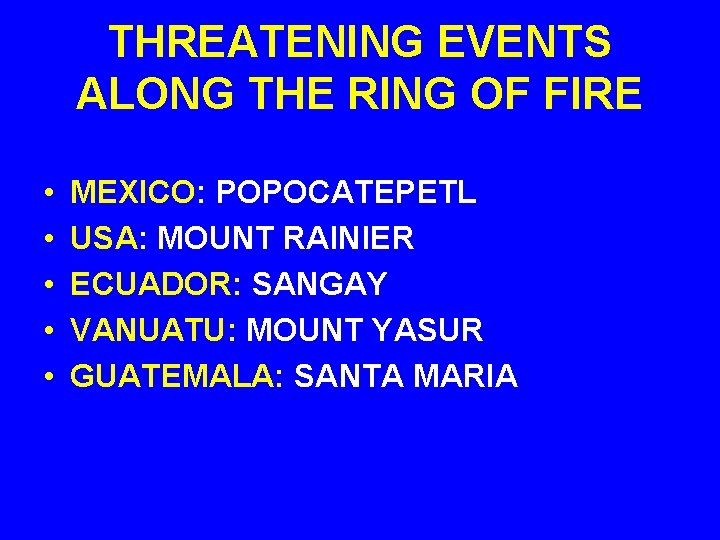 THREATENING EVENTS ALONG THE RING OF FIRE

• MEXICO: POPOCATEPETL
• USA: MOUNT RAINIER
• ECUADOR: SANGAY
• VANUATU: MOUNT YASUR
• GUATEMALA: SANTA MARIA